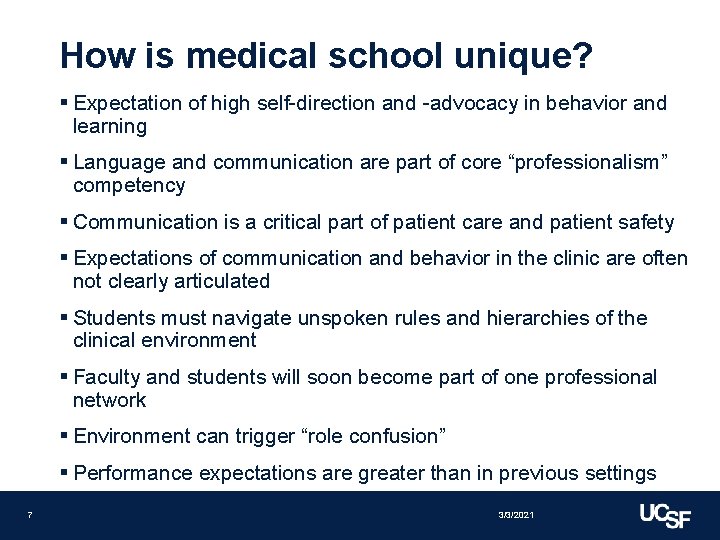 How is medical school unique?

▪ Expectation of high self-direction and -advocacy in behavior and learning

▪ Language and communication are part of core “professionalism” competency

▪ Communication is a critical part of patient care and patient safety

▪ Expectations of communication and behavior in the clinic are often not clearly articulated

▪ Students must navigate unspoken rules and hierarchies of the clinical environment

▪ Faculty and students will soon become part of one professional network

▪ Environment can trigger “role confusion”

▪ Performance expectations are greater than in previous settings

7

3/3/2021

UCSF